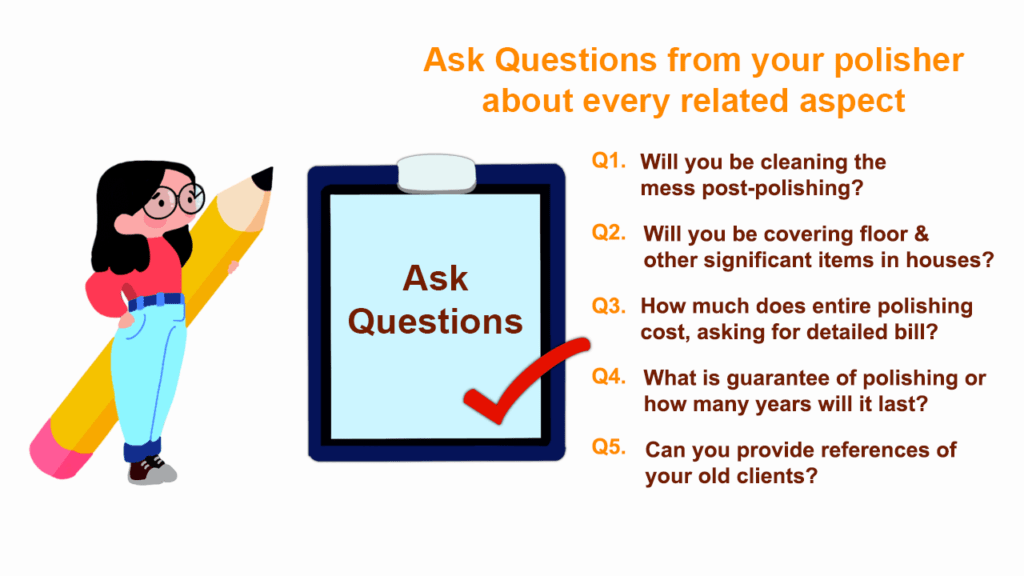 Ask Questions from your polisher about every related aspect

Ask Questions

Q1. Will you be cleaning the mess post-polishing?

Q2. Will you be covering floor & other significant items in houses?

Q3. How much does entire polishing cost, asking for detailed bill?

Q4. What is guarantee of polishing or how many years will it last?

Q5. Can you provide references of your old clients?